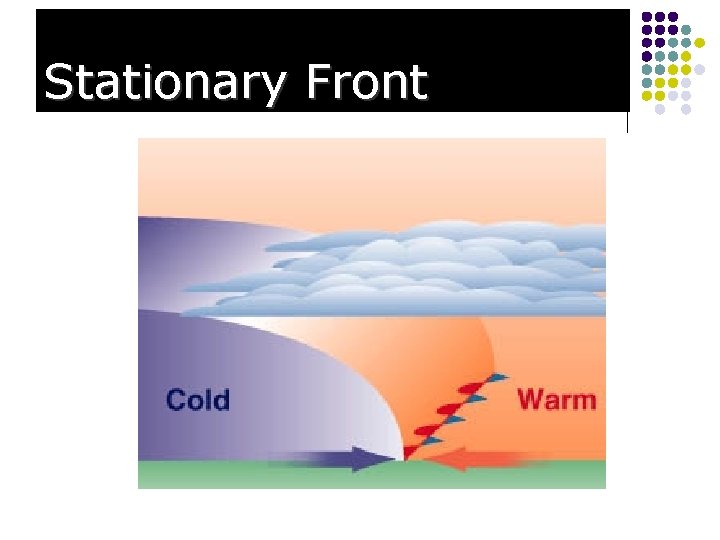 Stationary Front

Cold

Warm